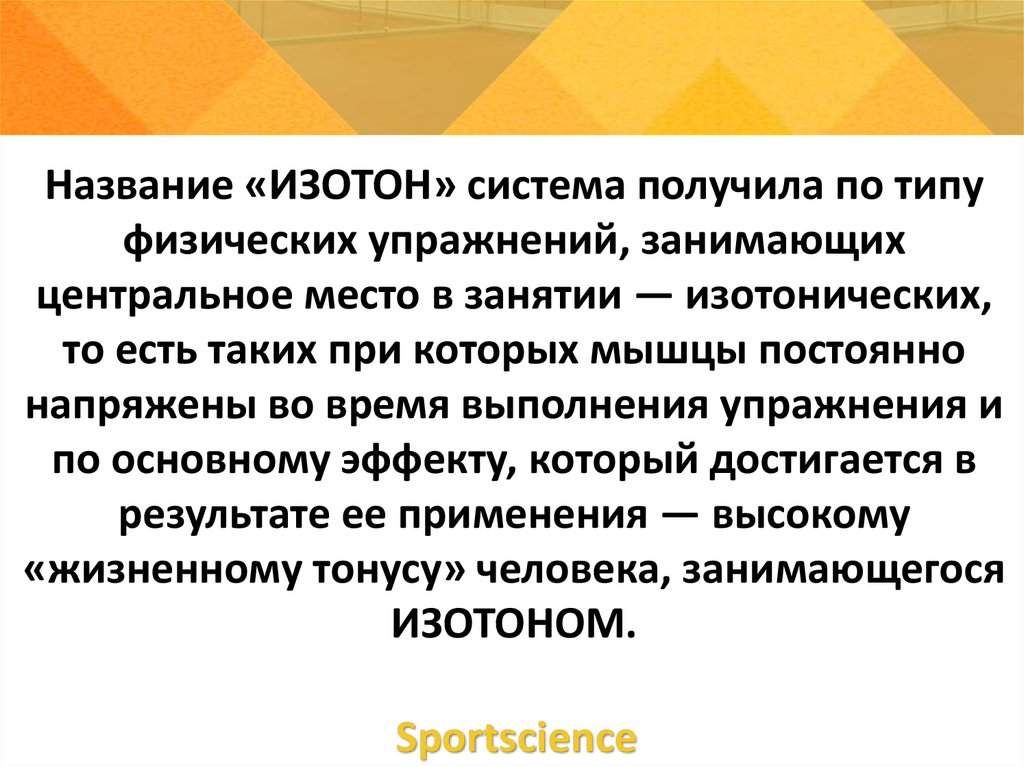 Название «ИЗОТОН» система получила по типу физических упражнений, занимающих центральное место в занятии — изотонических, то есть таких при которых мышцы постоянно напряжены во время выполнения упражнения и по основному эффекту, который достигается в результате ее применения — высокому «жизненному тонусу» человека, занимающегося ИЗОТОНОМ.

Sportscience